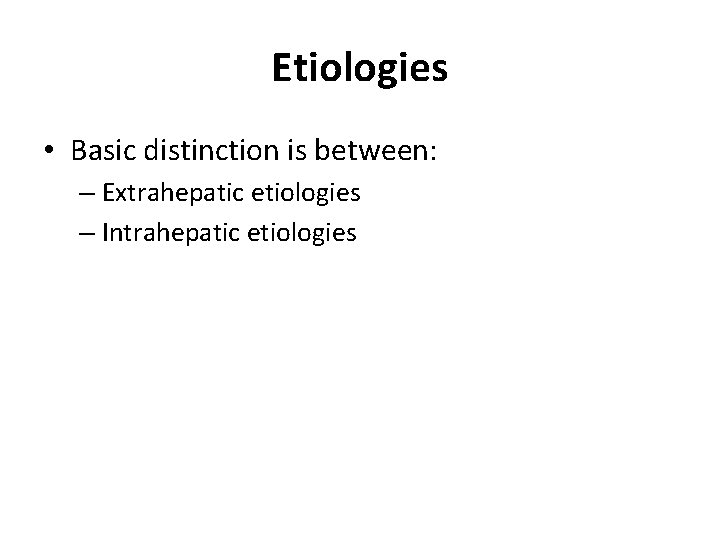 Etiologies

• Basic distinction is between:

– Extrahepatic etiologies

– Intrahepatic etiologies